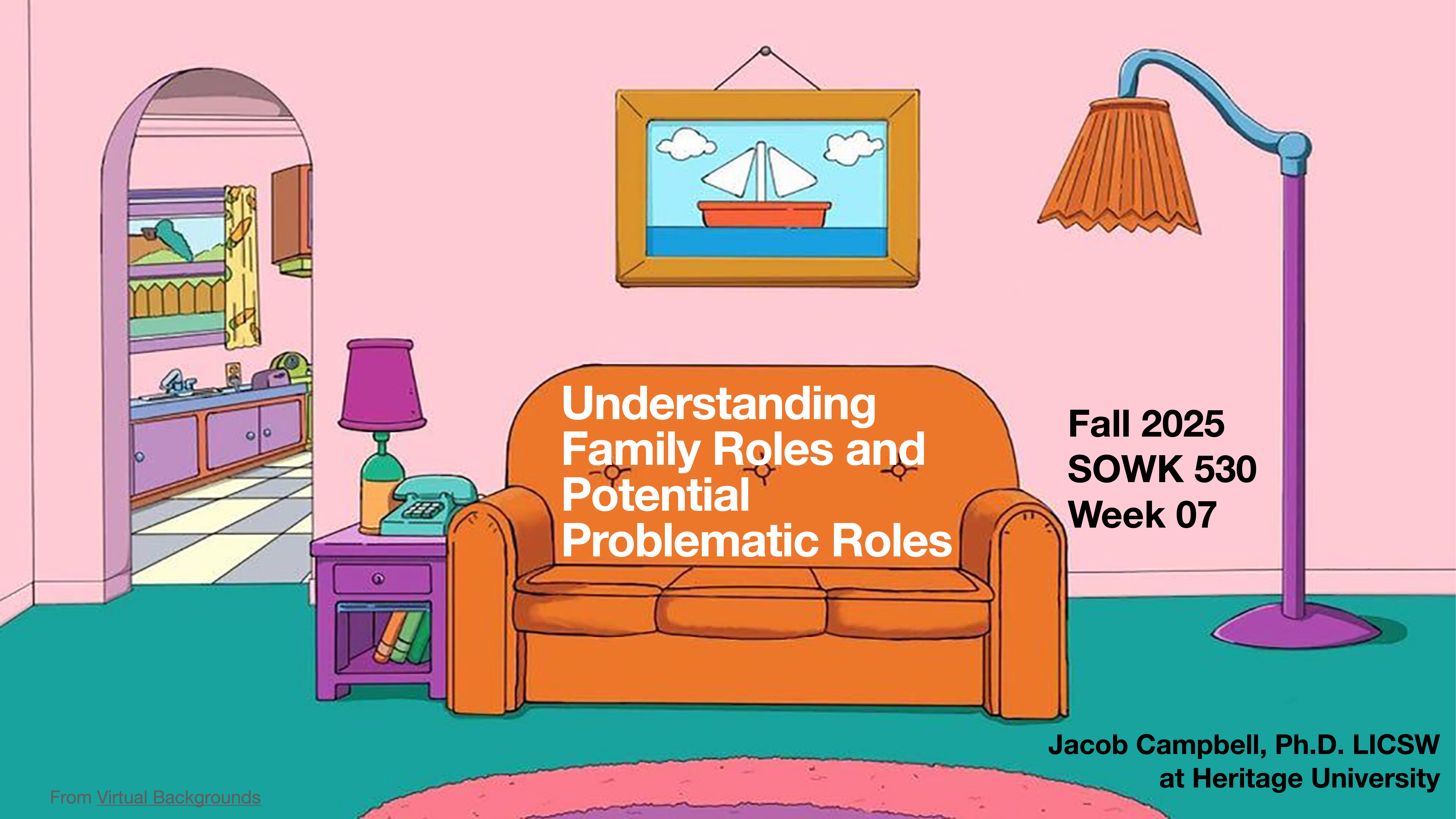 Understanding Family Roles and Potential Problematic Roles

Fall 2025
SOWK 530
Week 07

Jacob Campbell, Ph.D. LICSW
at Heritage University

From Virtual Backgrounds